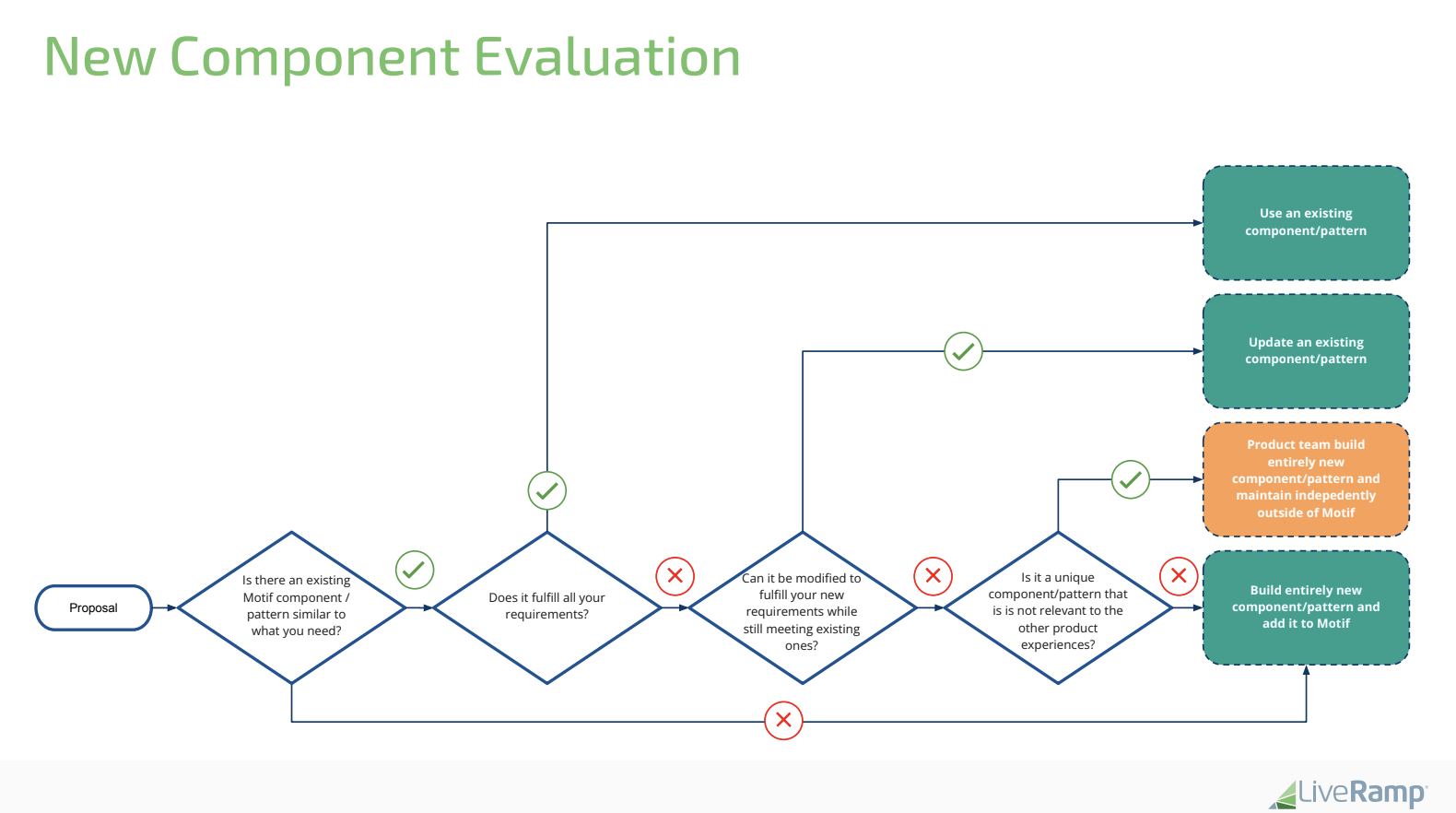 New Component Evaluation

Proposal

Is there an existing Motif component / pattern similar to what you need?

Does it fulfill all your requirements?

Can it be modified to fulfill your new requirements while still meeting existing ones?

Is it a unique component/pattern that is is not relevant to the other product experiences?

Use an existing component/pattern

Update an existing component/pattern

Product team build entirely new component/pattern and maintain indepedently outside of Motif

Build entirely new component/pattern and add it to Motif

LiveRamp